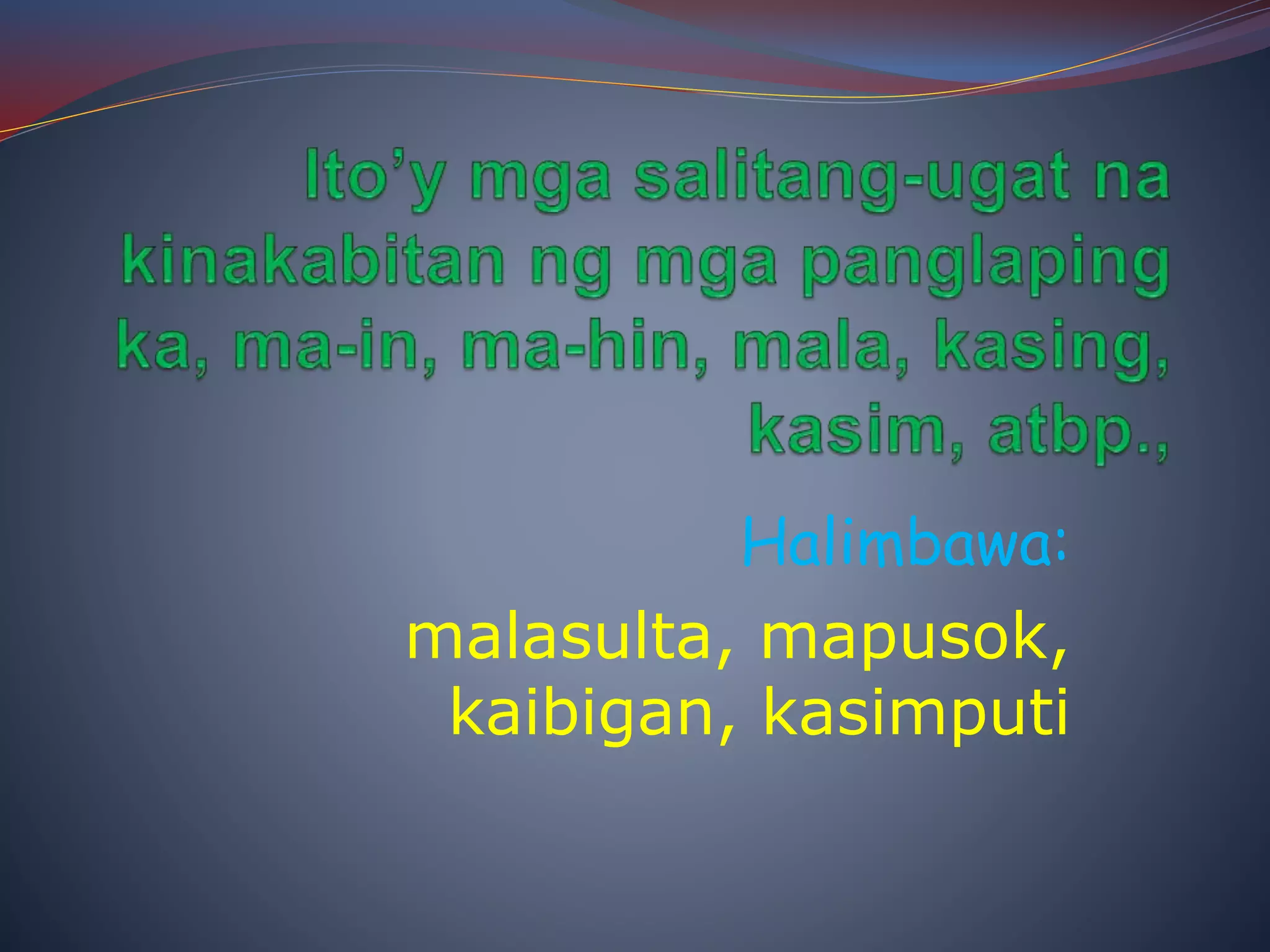 Ito’y mga salitang-ugat na kinakabitan ng mga panglaping ka, ma-in, ma-hin, mala, kasing, kasim, atbp.,

Halimbawa:

malasulta, mapusok, kaibigan, kasimputi